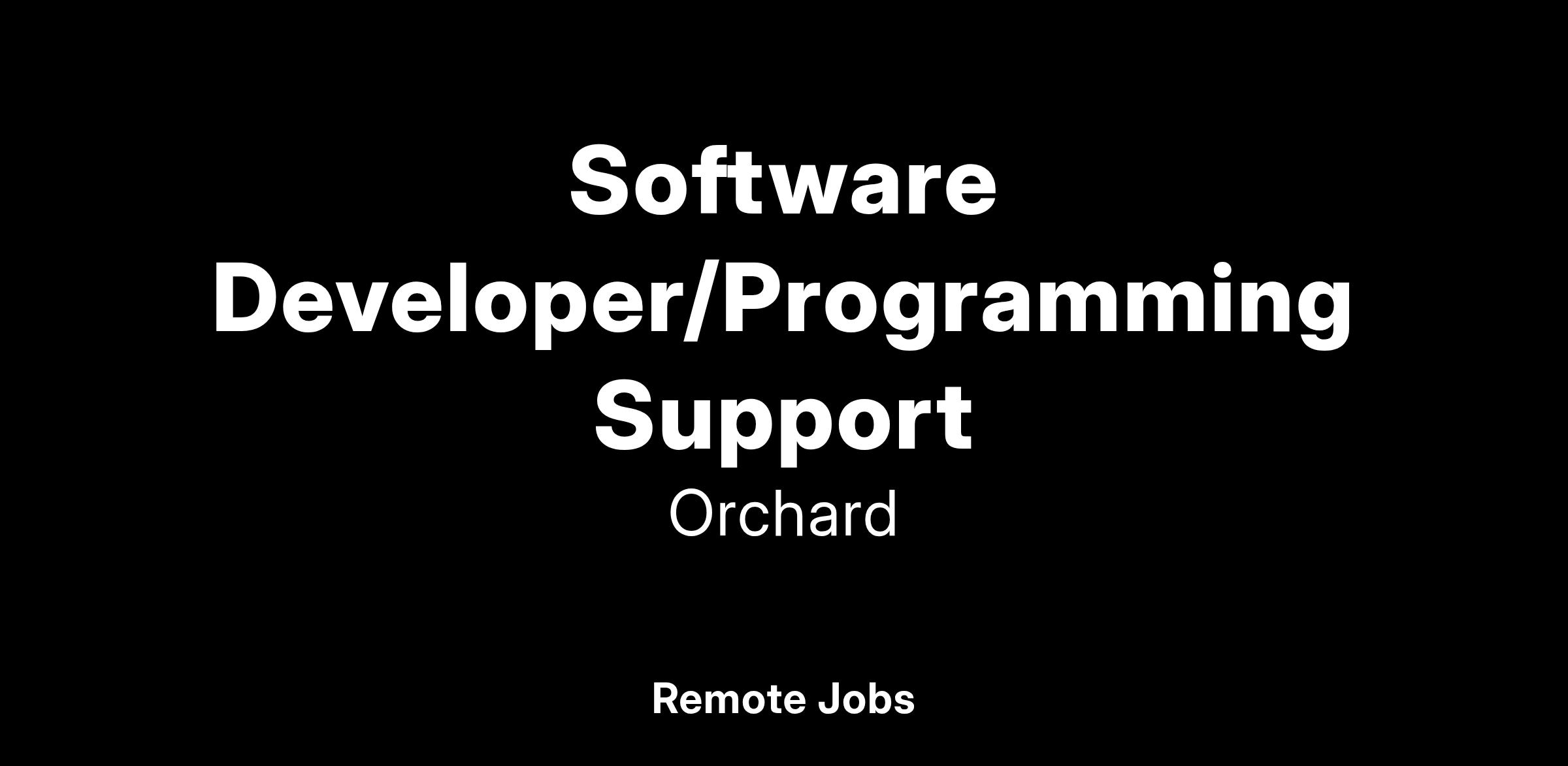 Software Developer/Programming Support

Orchard

Remote Jobs